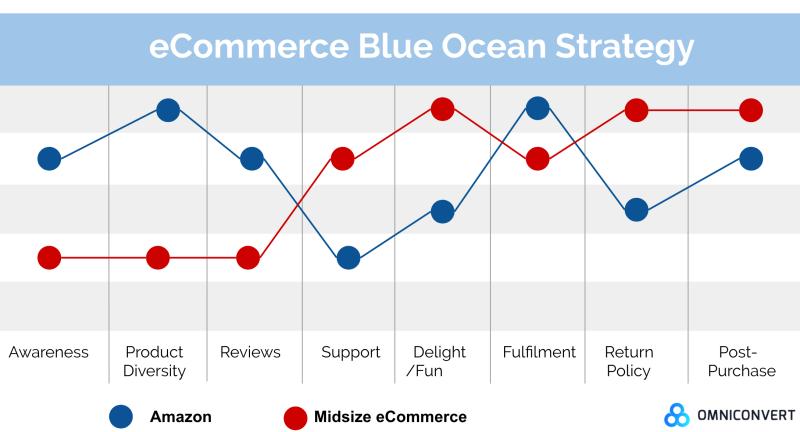 eCommerce Blue Ocean Strategy

Awareness

Product Diversity

Reviews

Support

Delight /Fun

Fulfilment

Return Policy

Post-Purchase

Amazon

Midsize eCommerce

OMNICONVERT